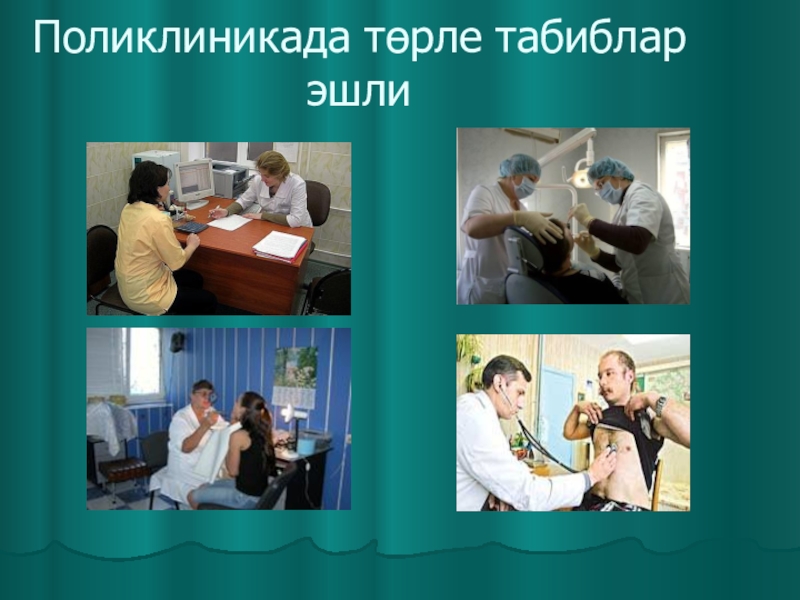 Поликлиникада төрле табиблар эшли